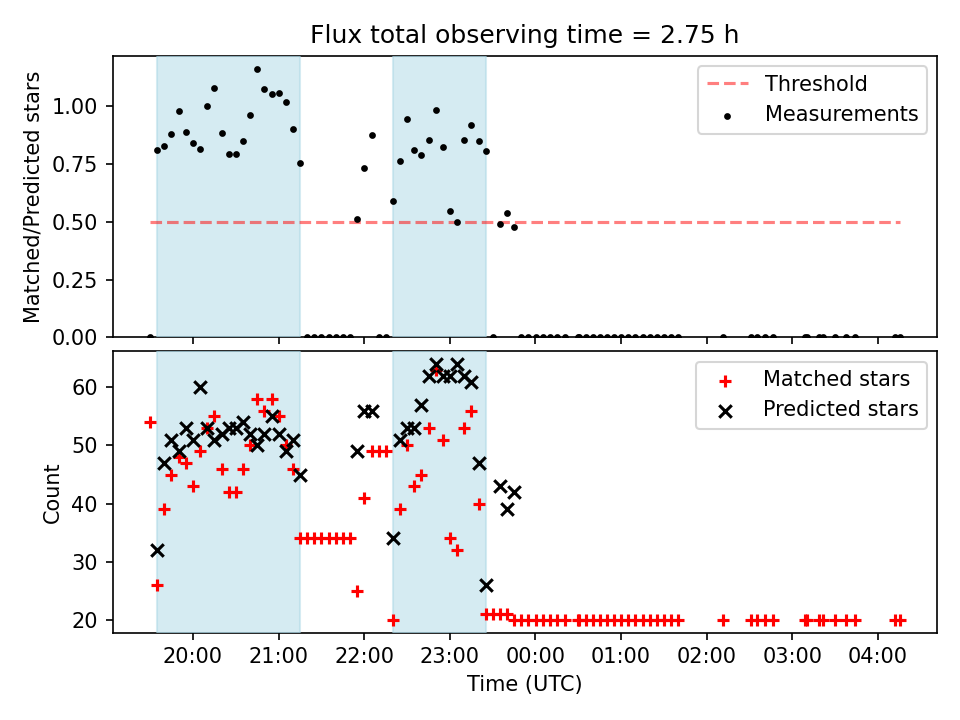 Flux total observing time = 2.75 h

Matched/Predicted stars

1.00
0.75
0.50
0.25
0.00

Threshold
Measurements

Count

60
50
40
30
20

Matched stars
Predicted stars

20:00 21:00 22:00 23:00 00:00 01:00 02:00 03:00 04:00

Time (UTC)